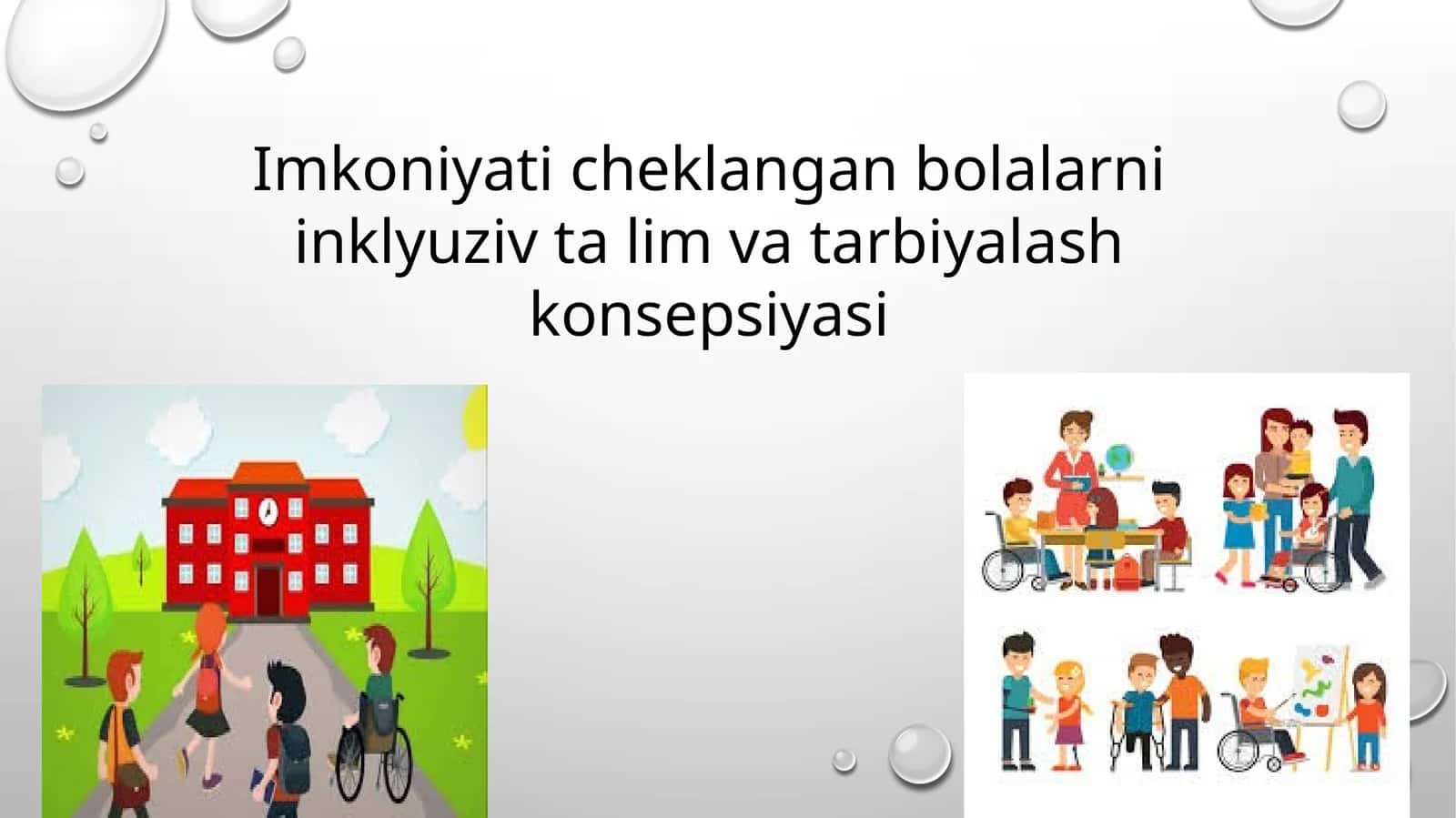 Imkoniyati cheklangan bolalarni inklyuziv ta lim va tarbiyalash konsepsiyasi